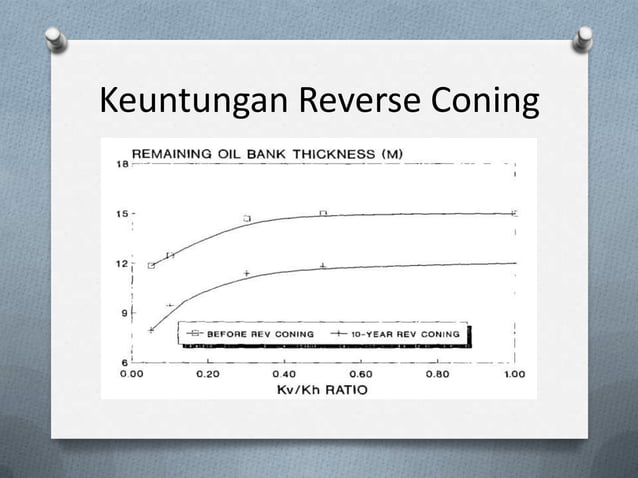 Keuntungan Reverse Coning

REMAINING OIL BANK THICKNESS (M)

18
15
12
9
6

BEFORE REV CONING
10-YEAR REV CONING

0.00 0.20 0.40 0.60 0.80 1.00

Kv/Kh RATIO